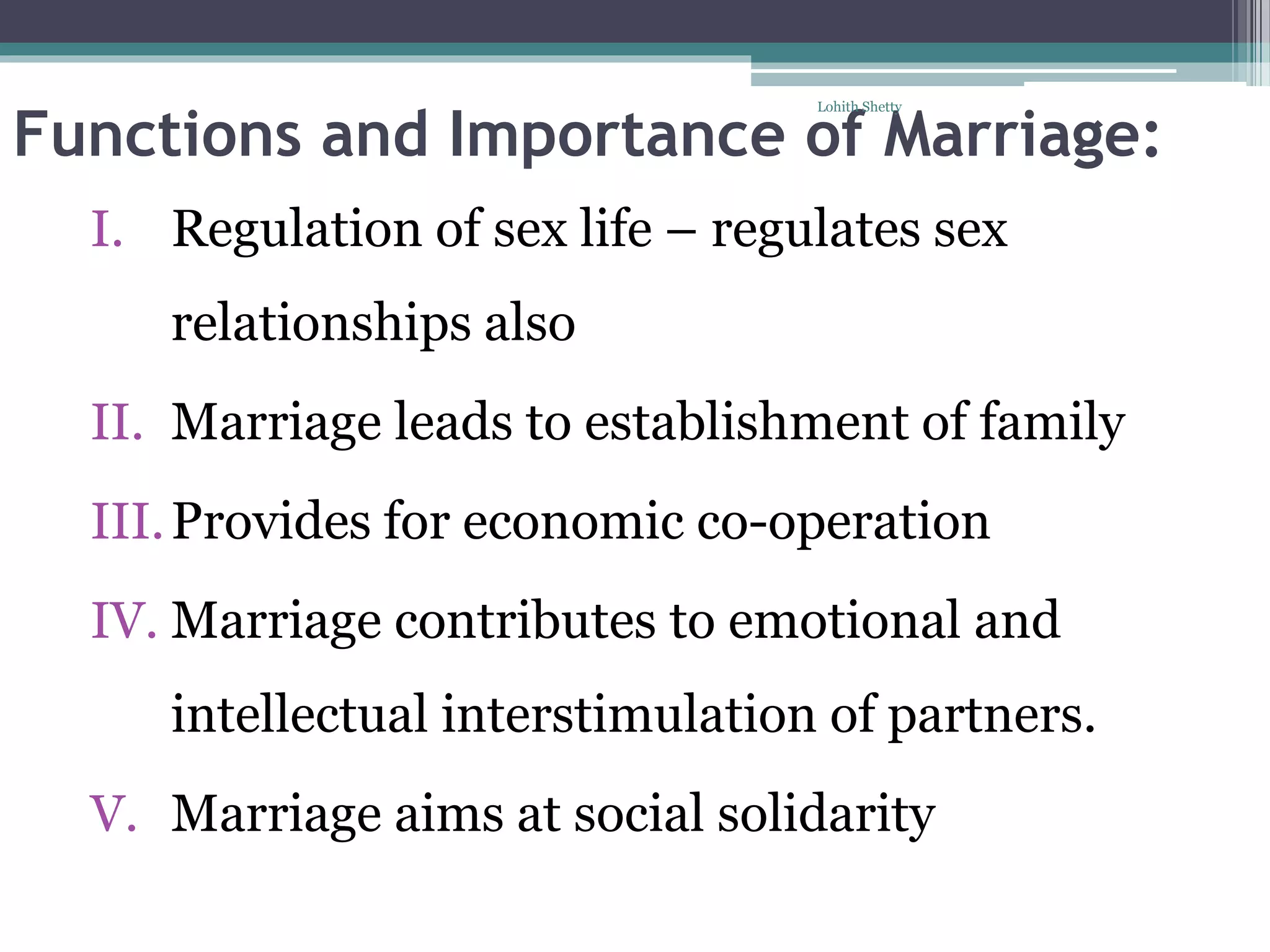 Lohith Shetty

Functions and Importance of Marriage:

I. Regulation of sex life – regulates sex relationships also

II. Marriage leads to establishment of family

III. Provides for economic co-operation

IV. Marriage contributes to emotional and intellectual interstimulation of partners.

V. Marriage aims at social solidarity